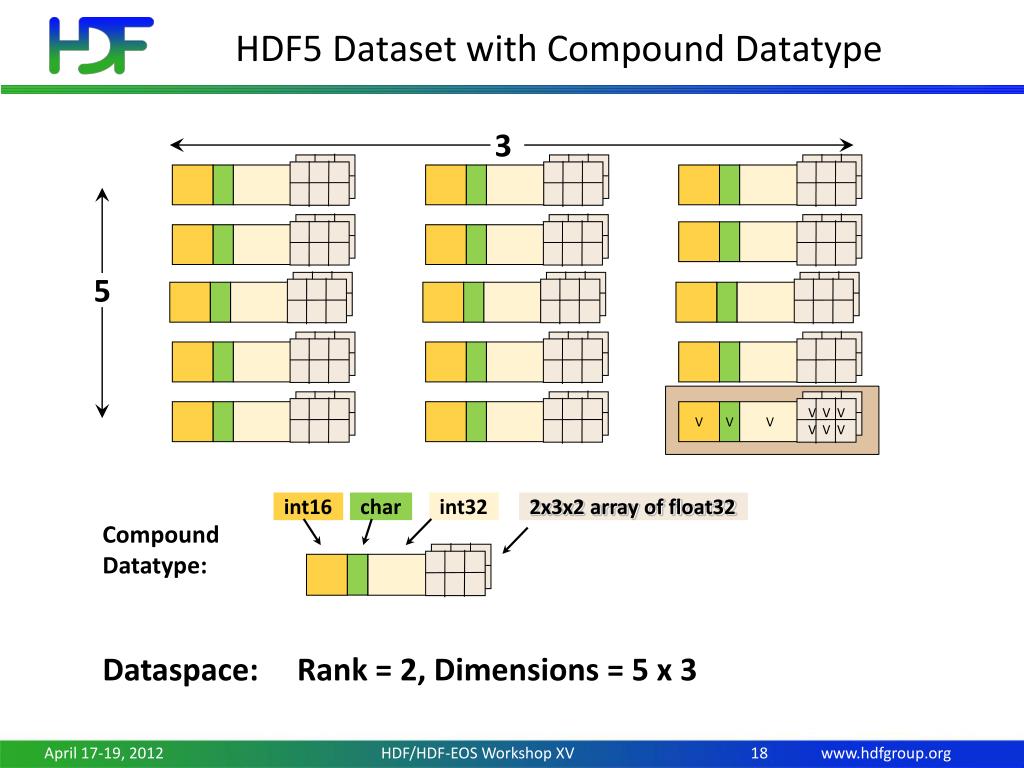 HDF

HDF5 Dataset with Compound Datatype

3

5

V V V V V V V V V

int16 char int32 2x3x2 array of float32

Compound Datatype:

Dataspace: Rank = 2, Dimensions = 5 x 3

April 17-19, 2012 HDF/HDF-EOS Workshop XV 18 www.hdfgroup.org